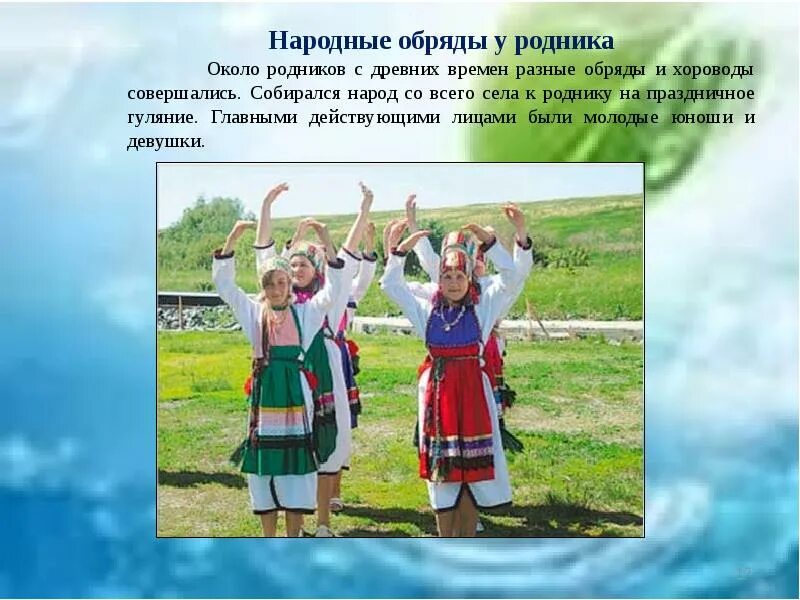 Народные обряды у родника

Около родников с древних времен разные обряды и хороводы совершались. Собирался народ со всего села к роднику на праздничное гуляние. Главными действующими лицами были молодые юноши и девушки.